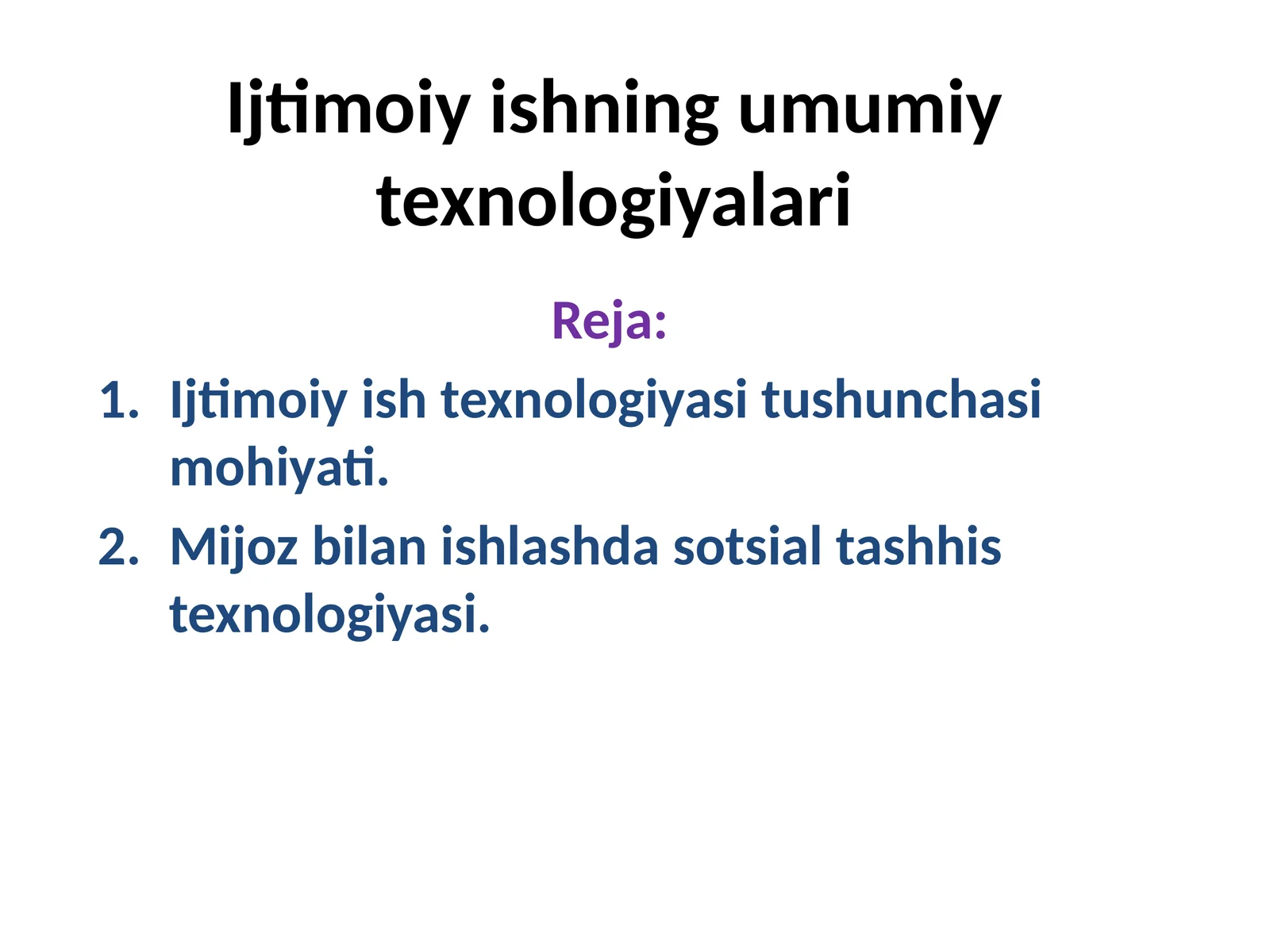 Ijtimoiy ishning umumiy texnologiyalari

Reja:

1. Ijtimoiy ish texnologiyasi tushunchasi mohiyati.
2. Mijoz bilan ishlashda sotsial tashhis texnologiyasi.